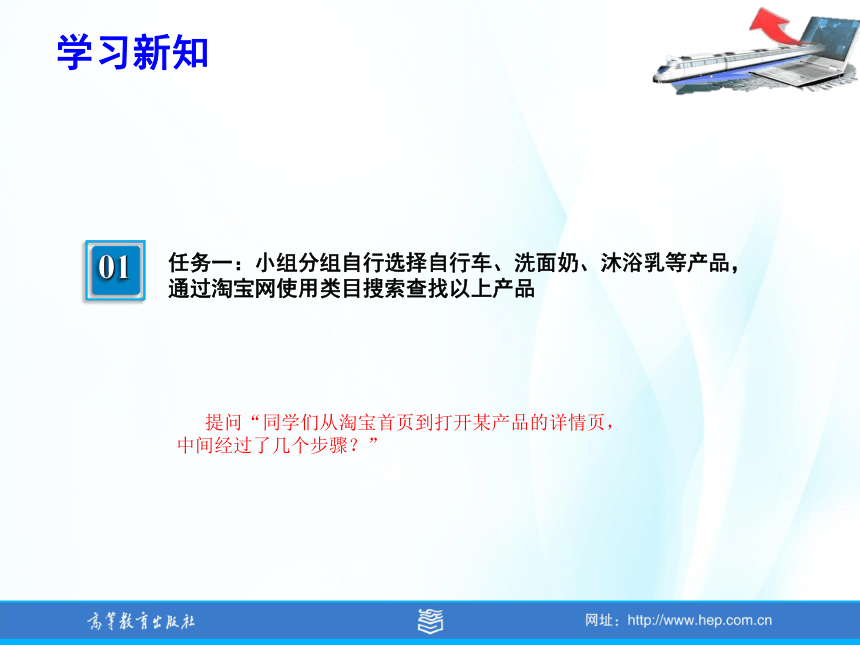 学习新知

01

任务一：小组分组自行选择自行车、洗面奶、沐浴乳等产品，通过淘宝网使用类目搜索查找以上产品

提问“同学们从淘宝首页到打开某产品的详情页，中间经过了几个步骤？”

高等教育出版社

网址：http://www.hep.com.cn